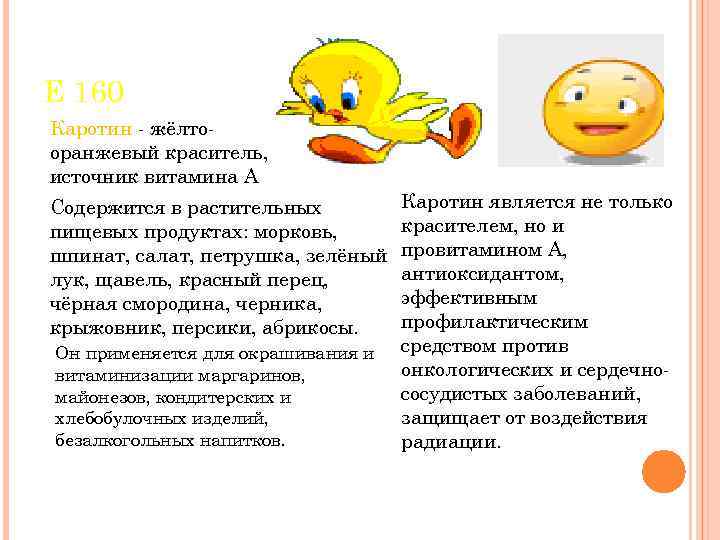 Е 160

Каротин - жёлто-оранжевый краситель, источник витамина А

Содержится в растительных пищевых продуктах: морковь, шпинат, салат, петрушка, зелёный лук, щавель, красный перец, чёрная смородина, черника, крыжовник, персики, абрикосы.

Он применяется для окрашивания и витаминизации маргаринов, майонезов, кондитерских и хлебобулочных изделий, безалкогольных напитков.

Каротин является не только красителем, но и провитамином А, антиоксидантом, эффективным профилактическим средством против онкологических и сердечно-сосудистых заболеваний, защищает от воздействия радиации.